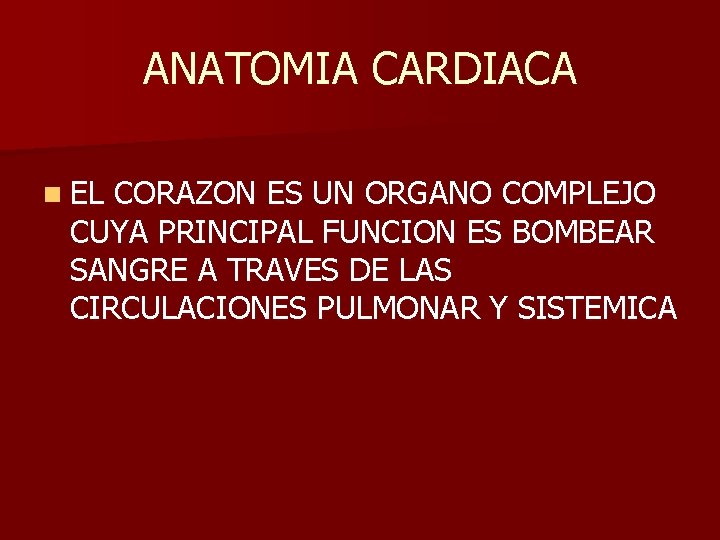 ANATOMIA CARDIACA

EL CORAZON ES UN ORGANO COMPLEJO CUYA PRINCIPAL FUNCION ES BOMBEAR SANGRE A TRAVES DE LAS CIRCULACIONES PULMONAR Y SISTEMICA